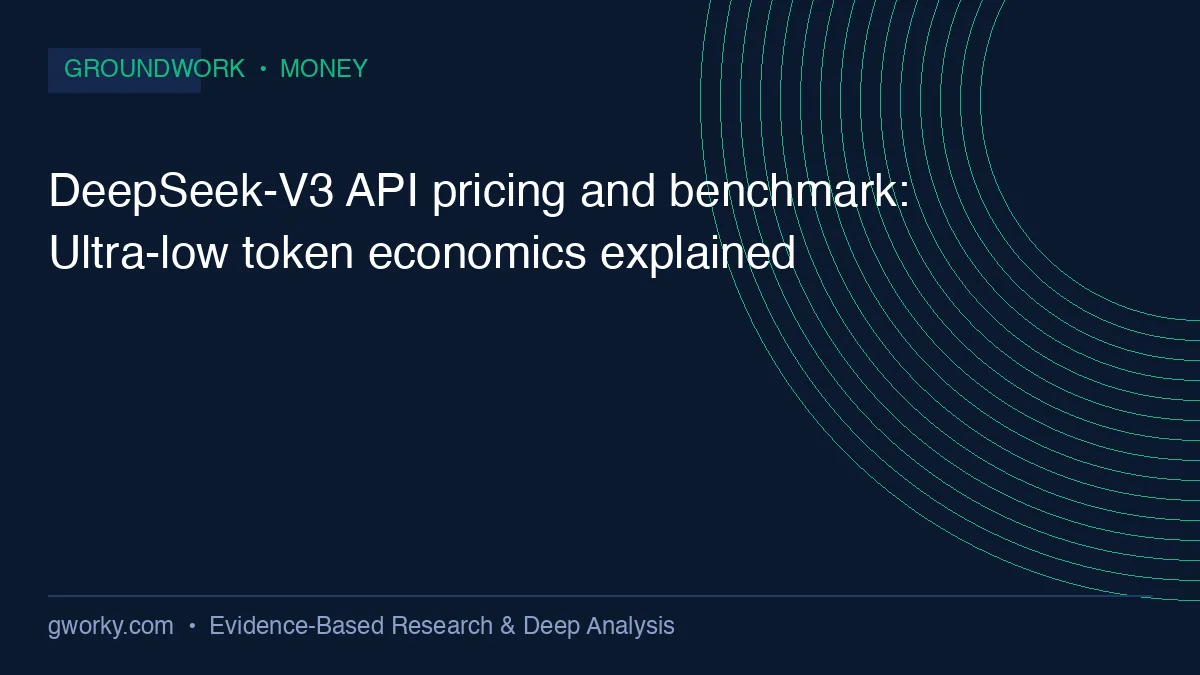 GROUNDWORK • MONEY

DeepSeek-V3 API pricing and benchmark: Ultra-low token economics explained

gworky.com • Evidence-Based Research & Deep Analysis